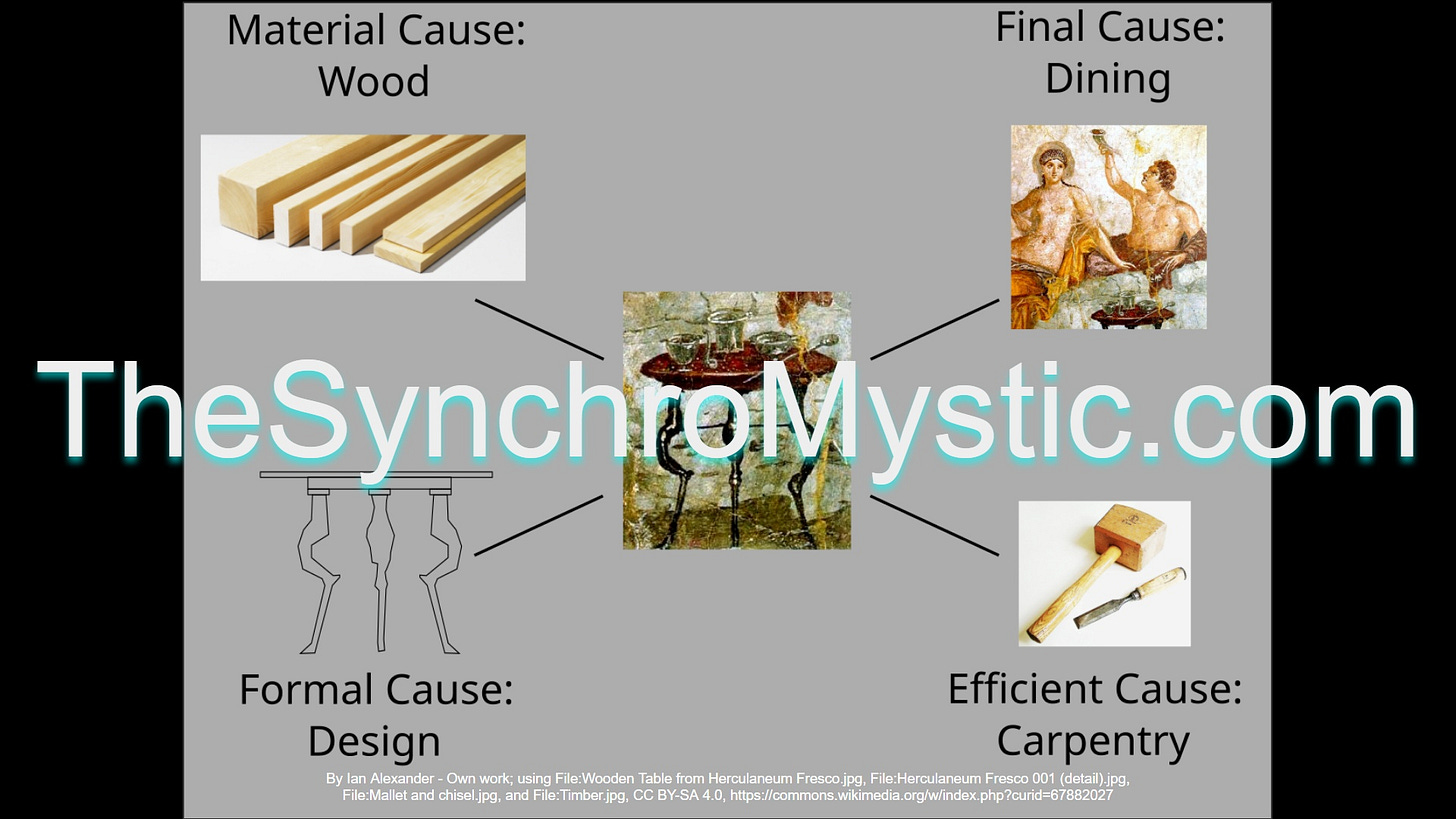 Material Cause:
Wood

Final Cause:
Dining

TheSynchroMystic.com

Formal Cause:
Design

Efficient Cause:
Carpentry

By Ian Alexander - Own work; using File:Wooden Table from Herculaneum Fresco.jpg, File:Herculaneum Fresco 001 (detail).jpg, File:Mallet and chisel.jpg, and File:Timber.jpg, CC BY-SA 4.0, https://commons.wikimedia.org/w/index.php?curid=67882027